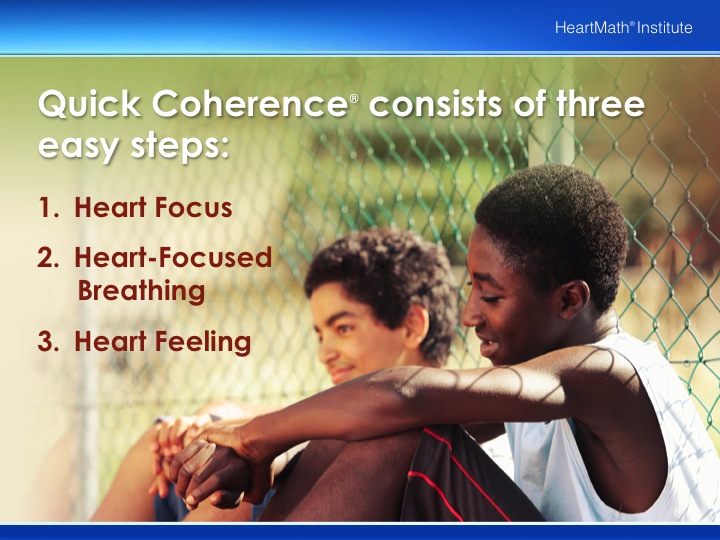 HeartMath® Institute

Quick Coherence® consists of three easy steps:

1. Heart Focus

2. Heart-Focused Breathing

3. Heart Feeling